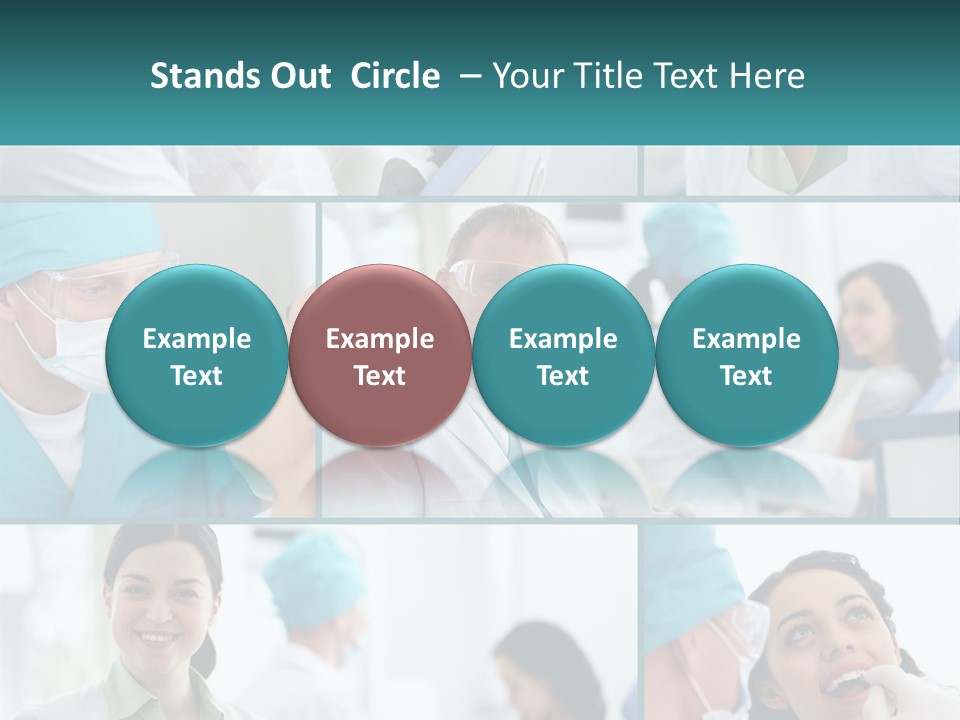 Stands Out Circle – Your Title Text Here

Example Text

Example Text

Example Text

Example Text